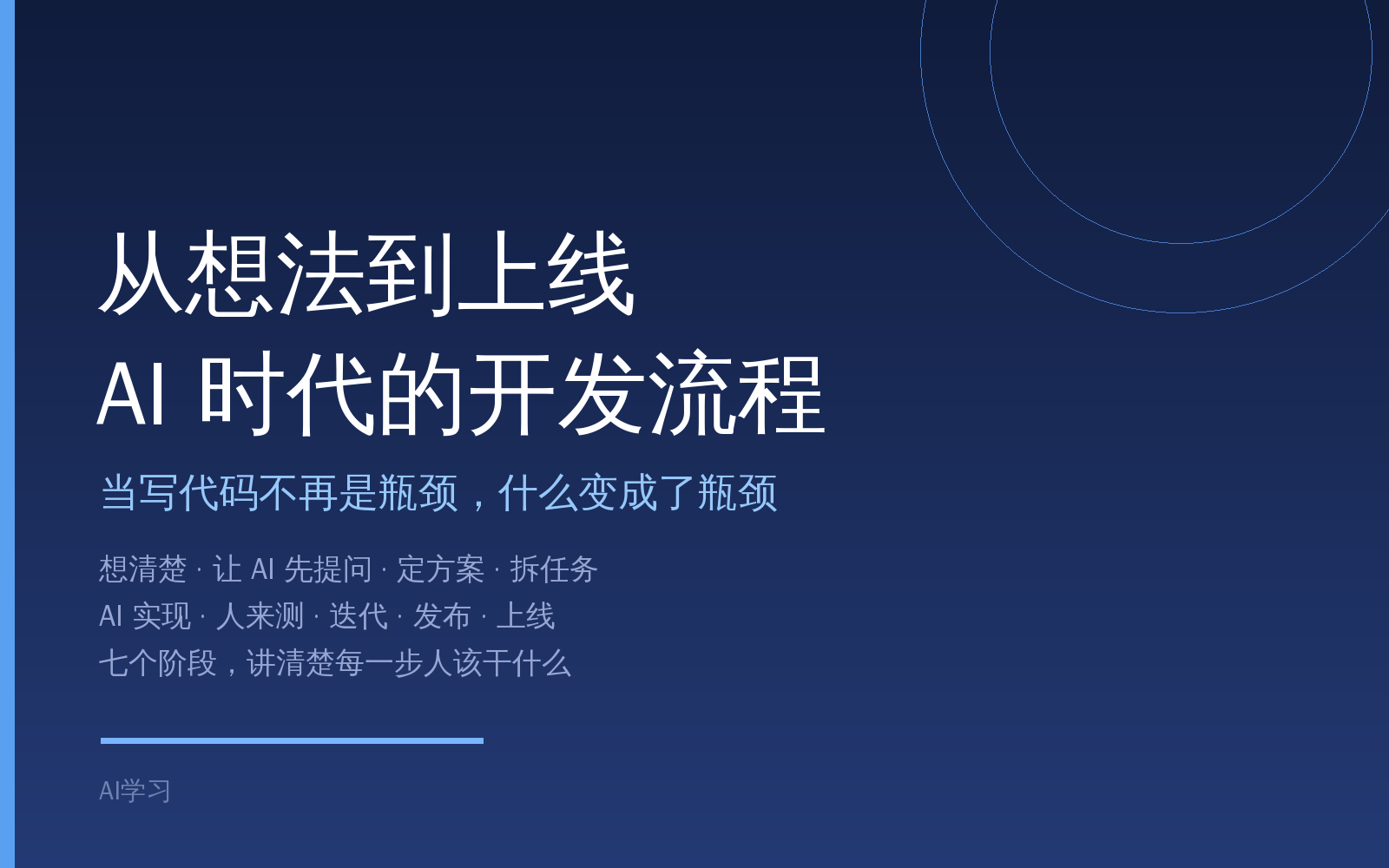 从想法到上线
AI 时代的开发流程

当写代码不再是瓶颈，什么变成了瓶颈

想清楚 · 让 AI 先提问 · 定方案 · 拆任务
AI 实现 · 人来测 · 迭代 · 发布 · 上线
七个阶段，讲清楚每一步人该干什么

AI学习